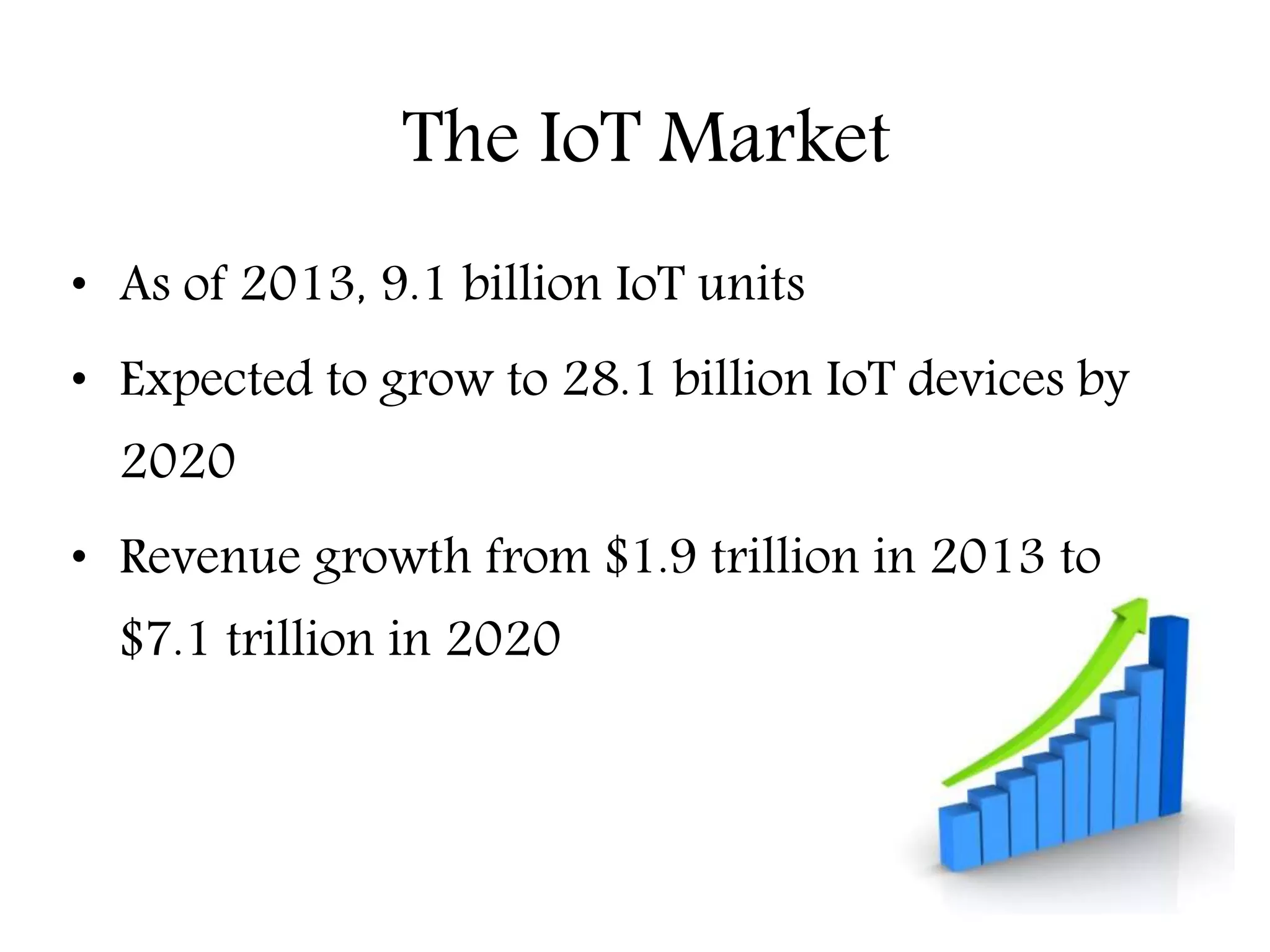 The IoT Market

• As of 2013, 9.1 billion IoT units

• Expected to grow to 28.1 billion IoT devices by 2020

• Revenue growth from \$1.9 trillion in 2013 to \$7.1 trillion in 2020